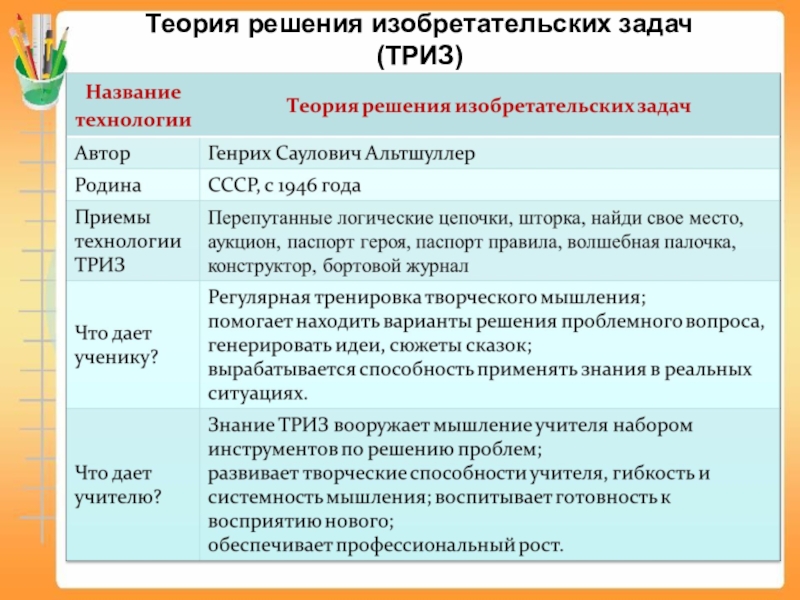 Теория решения изобретательских задач (ТРИЗ)

| Название технологии | Теория решения изобретательских задач |
|---|---|
| Автор | Генрих Саулович Альтшуллер |
| Родина | СССР, с 1946 года |
| Приемы технологии ТРИЗ | Перепутанные логические цепочки, шторка, найди свое место, аукцион, паспорт героя, паспорт правила, волшебная палочка, конструктор, бортовой журнал |
| Что дает ученику? | Регулярная тренировка творческого мышления; помогает находить варианты решения проблемного вопроса, генерировать идеи, сюжеты сказок; вырабатывается способность применять знания в реальных ситуациях. |
| Что дает учителю? | Знание ТРИЗ вооружает мышление учителя набором инструментов по решению проблем; развивает творческие способности учителя, гибкость и системность мышления; воспитывает готовность к восприятию нового; обеспечивает профессиональный рост. |